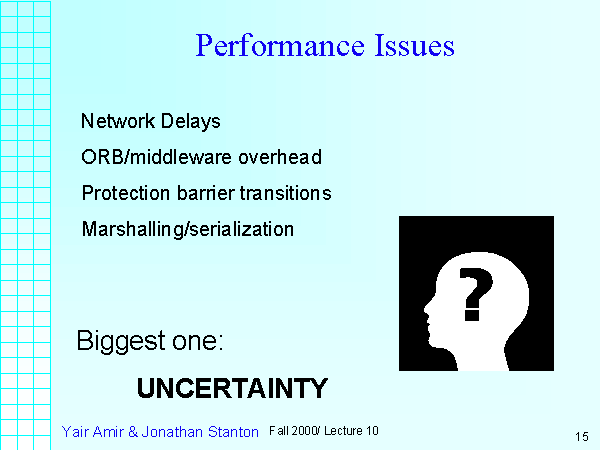 Performance Issues

Network Delays

ORB/middleware overhead

Protection barrier transitions

Marshalling/serialization

?

Biggest one:

UNCERTAINTY

Yair Amir & Jonathan Stanton Fall 2000/ Lecture 10

15